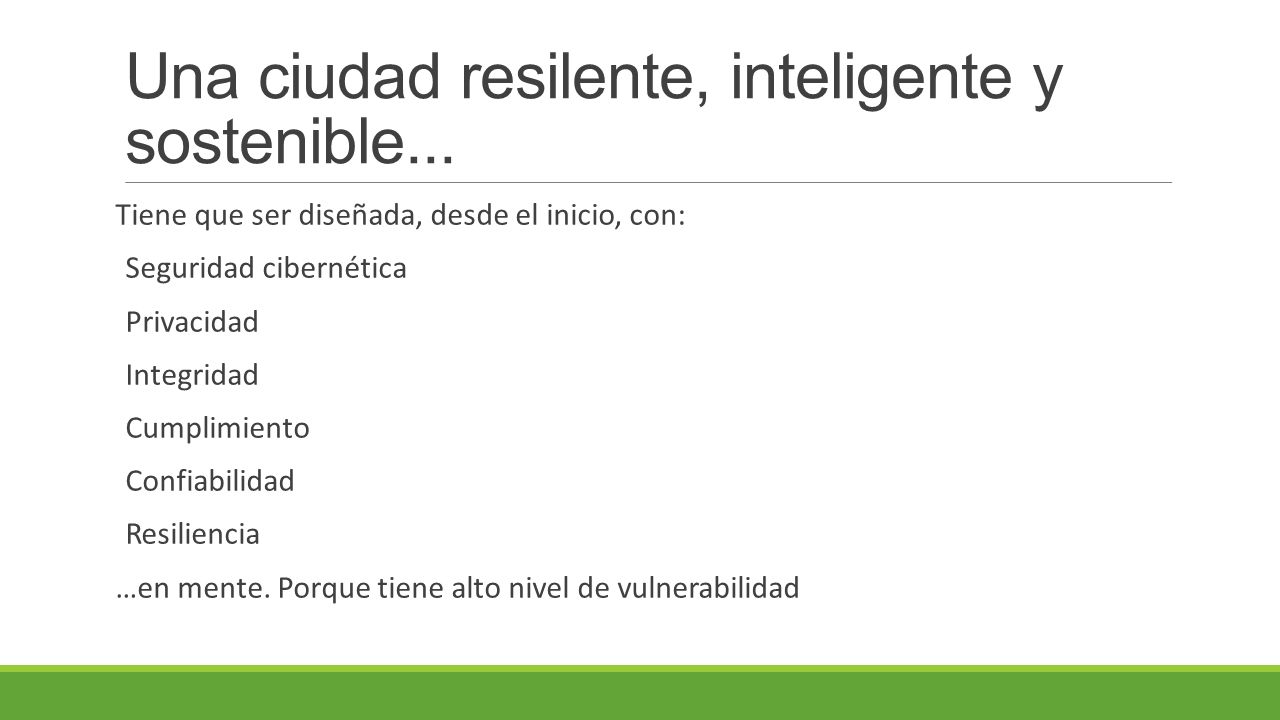 Una ciudad resilente, inteligente y sostenible...

Tiene que ser diseñada, desde el inicio, con:

Seguridad cibernética

Privacidad

Integridad

Cumplimiento

Confiabilidad

Resiliencia

…en mente. Porque tiene alto nivel de vulnerabilidad